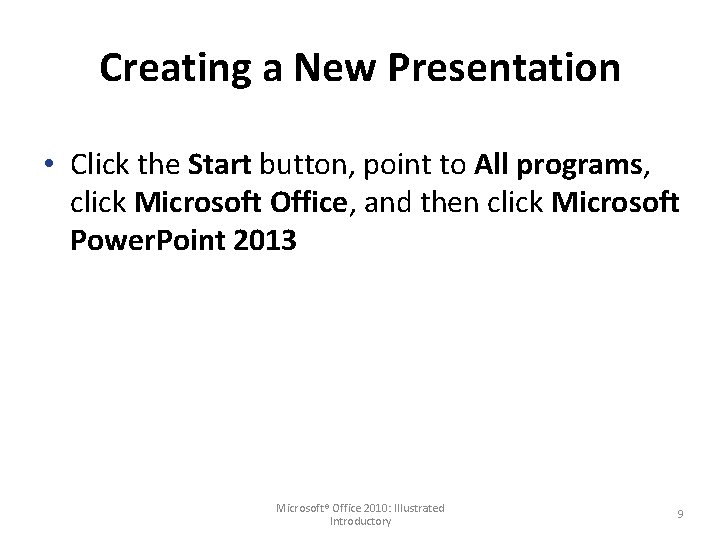 Creating a New Presentation

• Click the Start button, point to All programs, click Microsoft Office, and then click Microsoft PowerPoint 2013

Microsoft® Office 2010: Illustrated Introductory

9